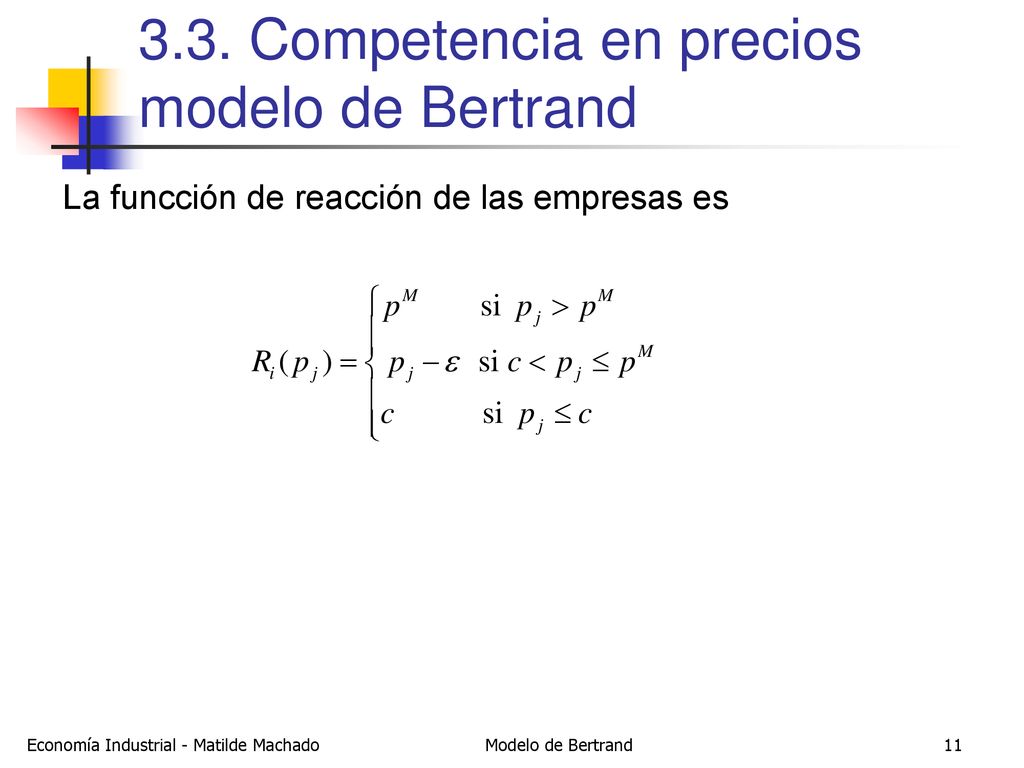 3.3. Competencia en precios modelo de Bertrand

La funcción de reacción de las empresas es

$R_i(p_j) = \begin{cases} p^M & \text{si } p_j > p^M \\ p_j - \varepsilon & \text{si } c < p_j \leq p^M \\ c & \text{si } p_j \leq c \end{cases}$

Economía Industrial - Matilde Machado

Modelo de Bertrand

11